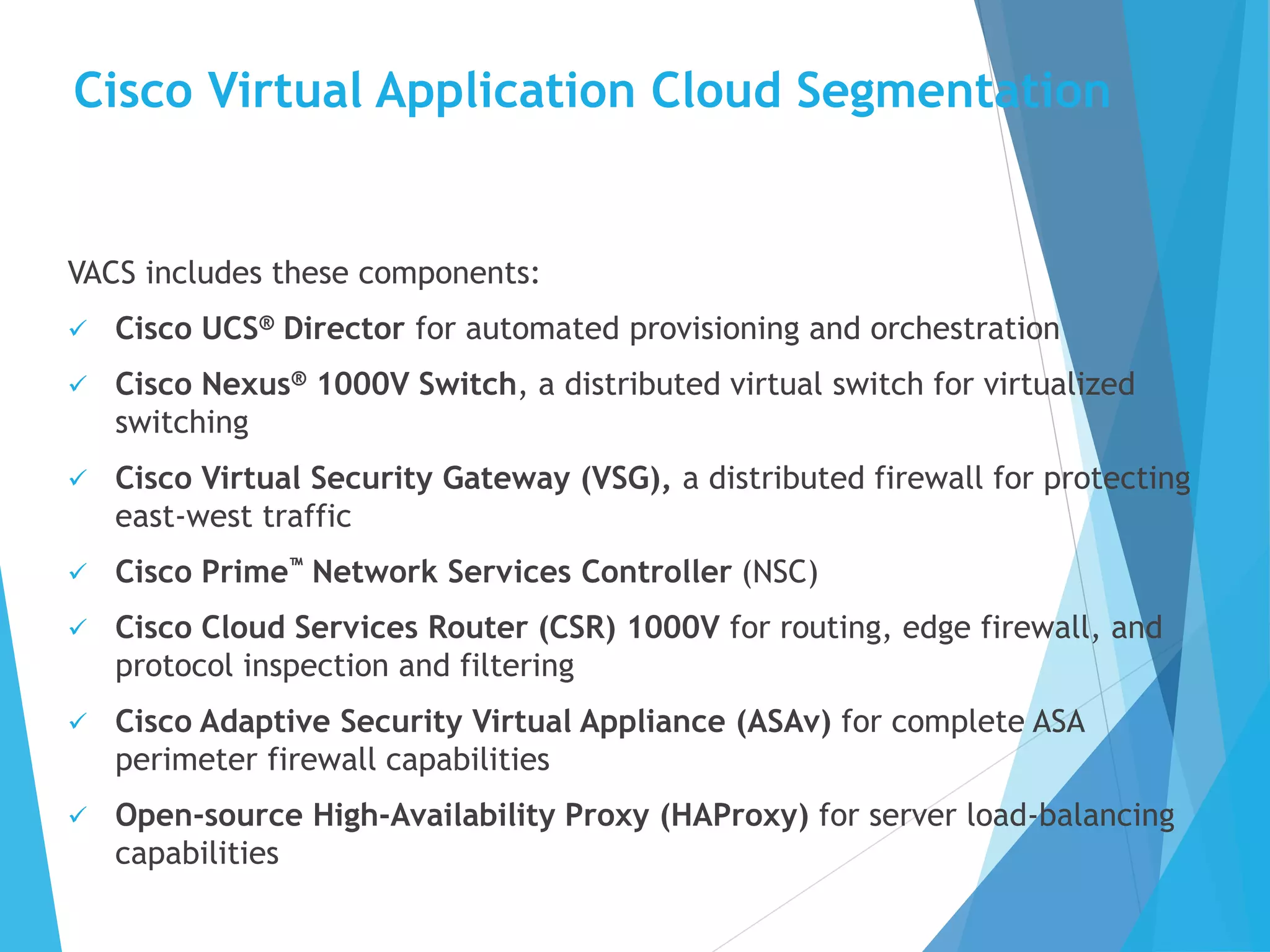 Cisco Virtual Application Cloud Segmentation

VACS includes these components:

✓ Cisco UCS® Director for automated provisioning and orchestration

✓ Cisco Nexus® 1000V Switch, a distributed virtual switch for virtualized switching

✓ Cisco Virtual Security Gateway (VSG), a distributed firewall for protecting east-west traffic

✓ Cisco Prime™ Network Services Controller (NSC)

✓ Cisco Cloud Services Router (CSR) 1000V for routing, edge firewall, and protocol inspection and filtering

✓ Cisco Adaptive Security Virtual Appliance (ASAv) for complete ASA perimeter firewall capabilities

✓ Open-source High-Availability Proxy (HAProxy) for server load-balancing capabilities